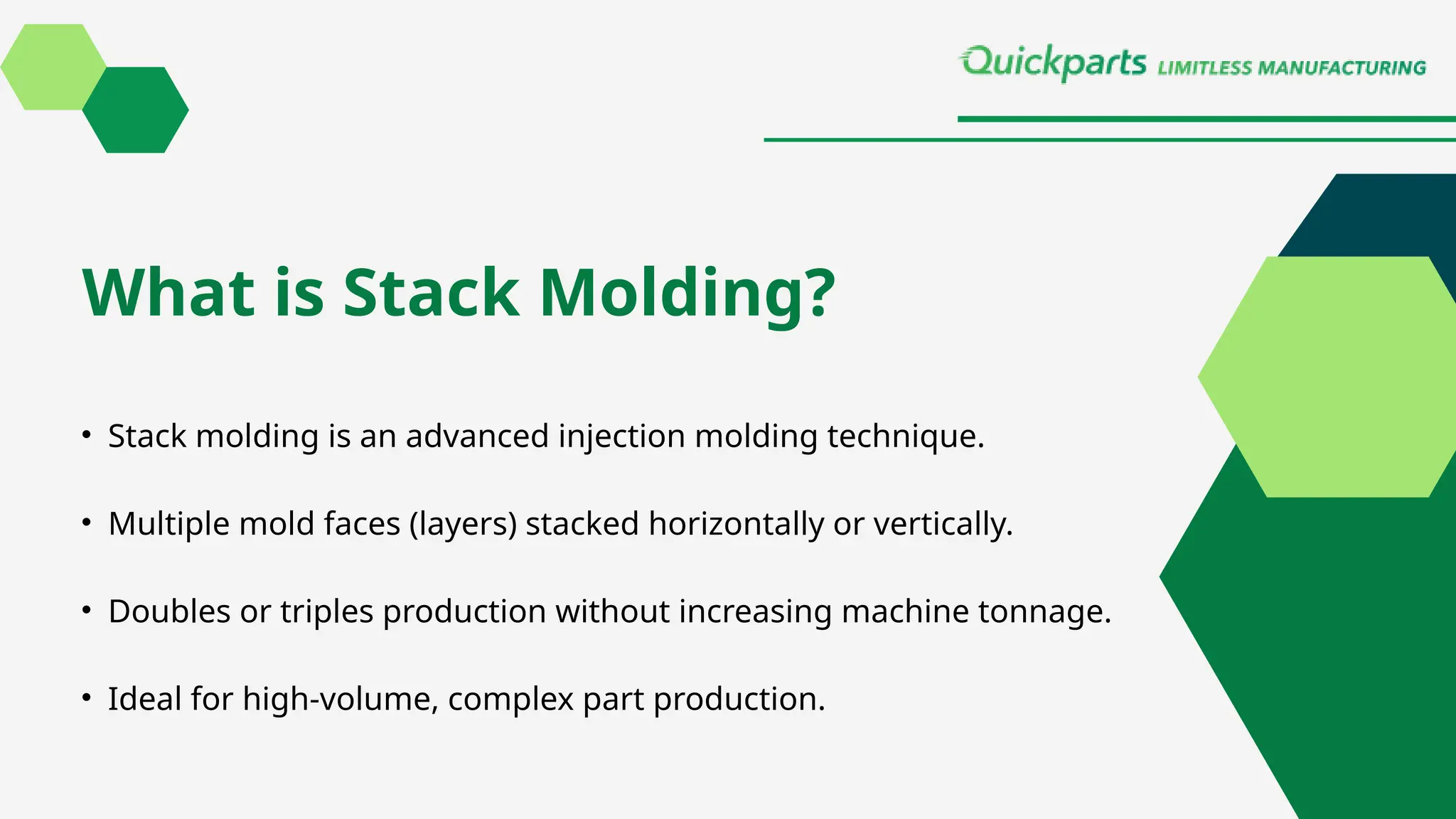 Quickparts LIMITLESS MANUFACTURING

What is Stack Molding?

• Stack molding is an advanced injection molding technique.

• Multiple mold faces (layers) stacked horizontally or vertically.

• Doubles or triples production without increasing machine tonnage.

• Ideal for high-volume, complex part production.